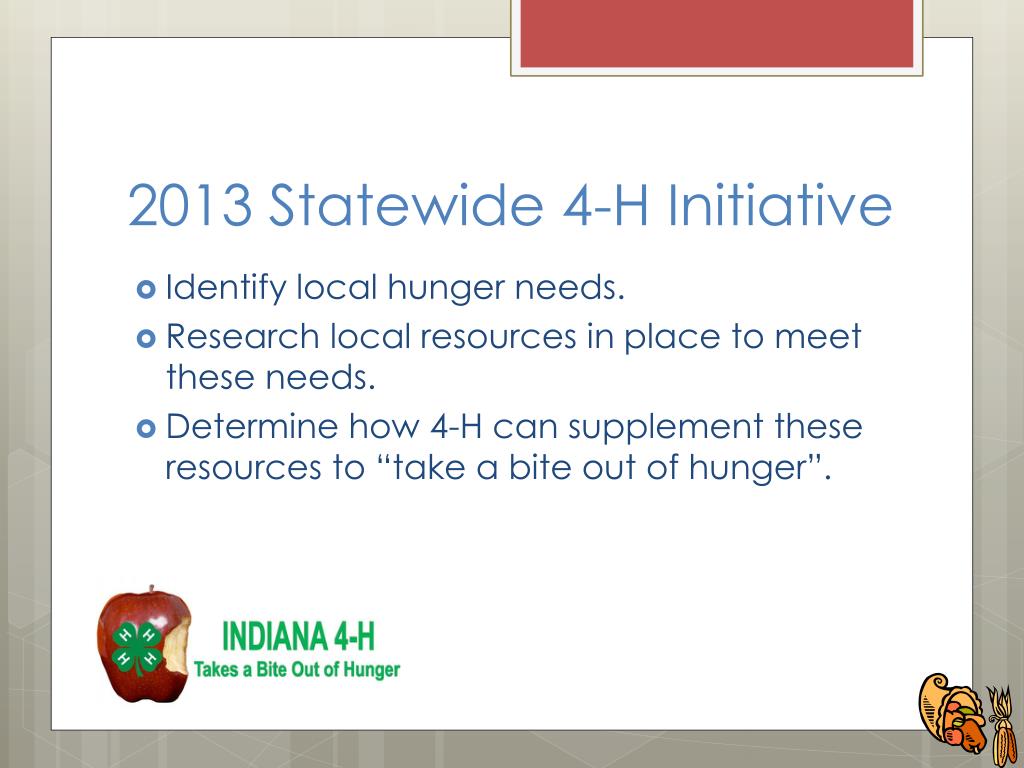 2013 Statewide 4-H Initiative

Identify local hunger needs.

Research local resources in place to meet these needs.

Determine how 4-H can supplement these resources to “take a bite out of hunger”.

H H H H

INDIANA 4-H
Takes a Bite Out of Hunger